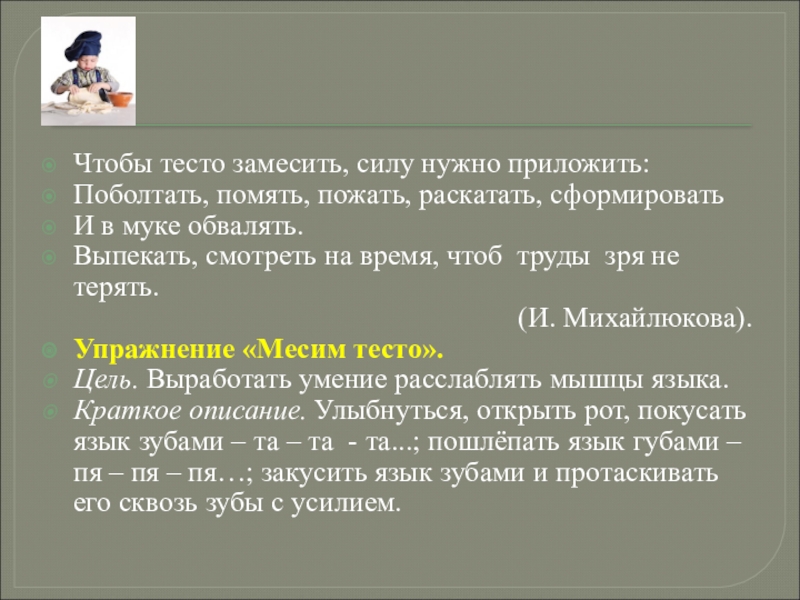 Чтобы тесто замесить, силу нужно приложить:
Поболтать, помять, пожать, раскатать, сформировать
И в муке обвалять.
Выпекать, смотреть на время, чтоб труды зря не терять.
(И. Михайлюкова).
Упражнение «Месим тесто».
Цель. Выработать умение расслаблять мышцы языка.
Краткое описание. Улыбнуться, открыть рот, покусать язык зубами – та – та - та...; пошлёпать язык губами – пя – пя – пя…; закусить язык зубами и протаскивать его сквозь зубы с усилием.